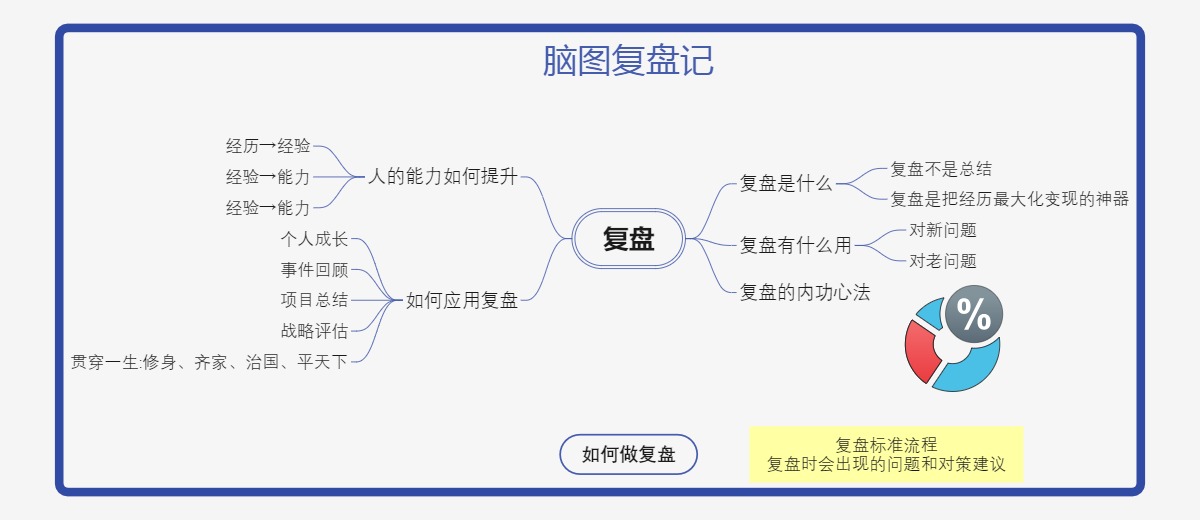 脑图复盘记

复盘

人的能力如何提升
经历→经验
经验→能力
经验→能力

如何应用复盘
个人成长
事件回顾
项目总结
战略评估
贯穿一生:修身、齐家、治国、平天下

复盘是什么
复盘不是总结
复盘是把经历最大化变现的神器

复盘有什么用
对新问题
对老问题

复盘的内功心法

%

如何做复盘

复盘标准流程
复盘时会出现的问题和对策建议